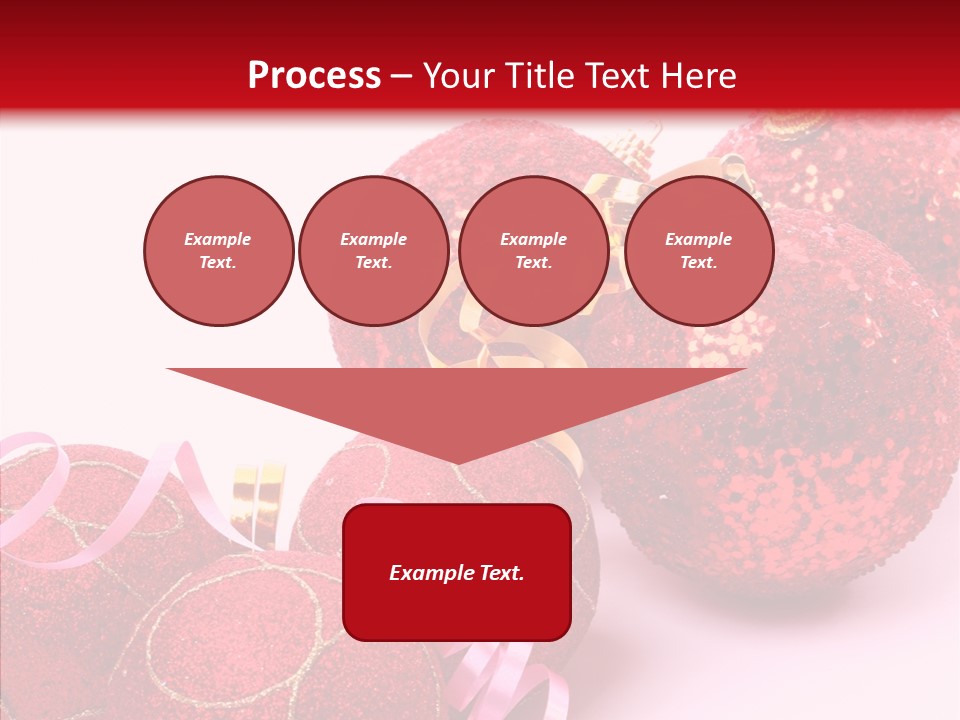 Process – Your Title Text Here

Example Text.

Example Text.

Example Text.

Example Text.

Example Text.